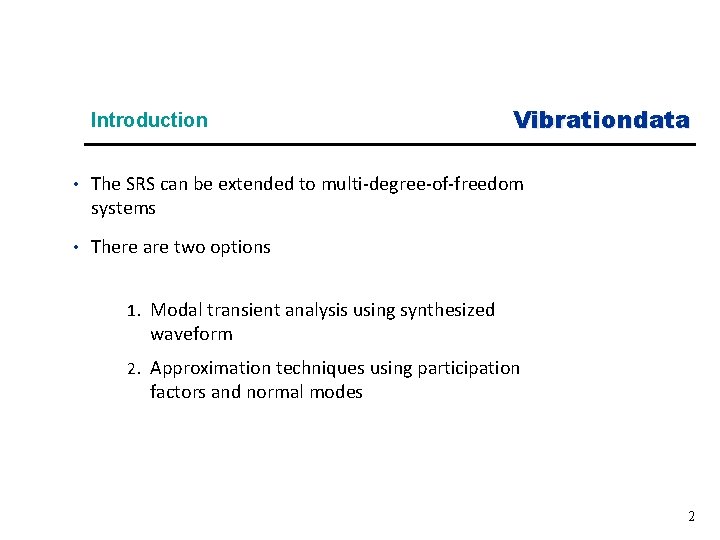 Introduction

Vibrationdata

• The SRS can be extended to multi-degree-of-freedom systems

• There are two options

1. Modal transient analysis using synthesized waveform

2. Approximation techniques using participation factors and normal modes

2